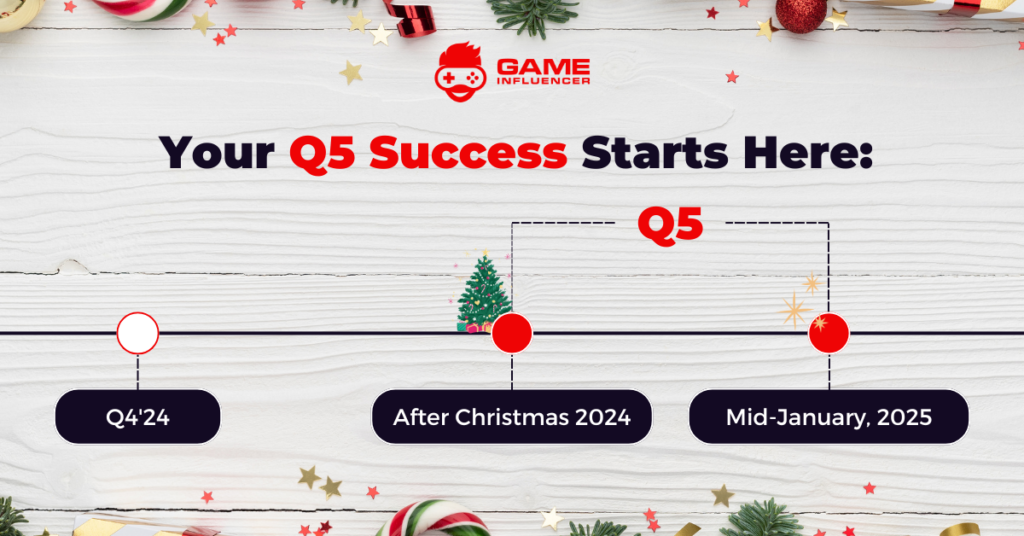 GAME INFLUENCER

Your Q5 Success Starts Here:

Q5

Q4'24

After Christmas 2024

Mid-January, 2025